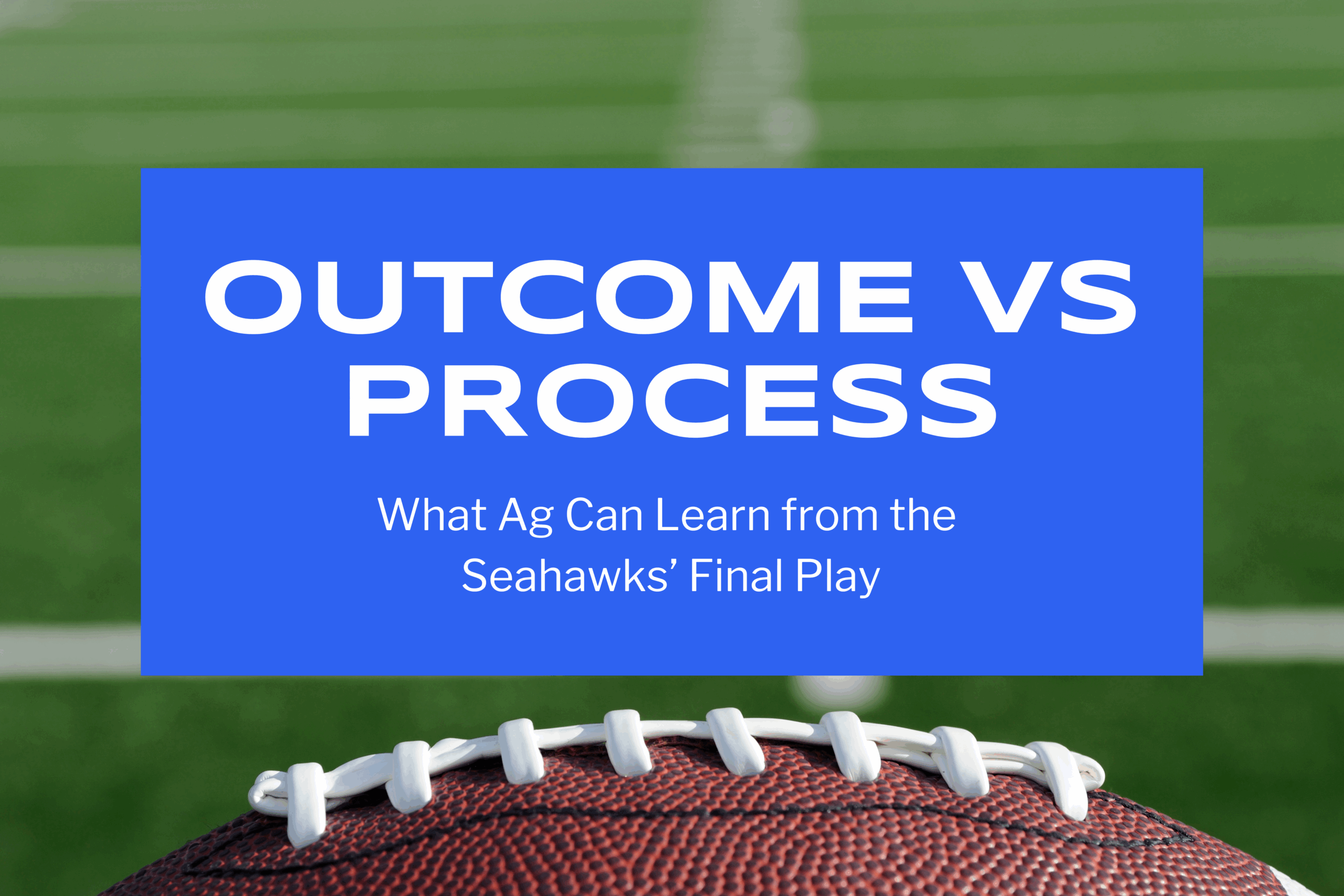 OUTCOME VS PROCESS

What Ag Can Learn from the Seahawks’ Final Play